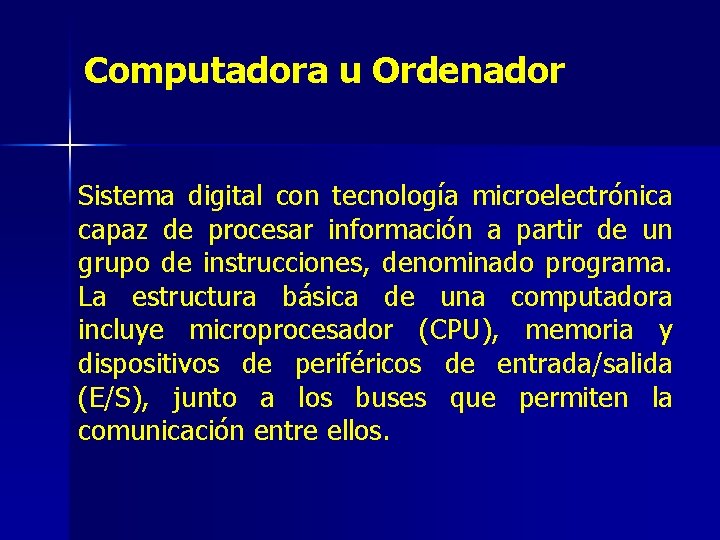 Computadora u Ordenador

Sistema digital con tecnología microelectrónica capaz de procesar información a partir de un grupo de instrucciones, denominado programa. La estructura básica de una computadora incluye microprocesador (CPU), memoria y dispositivos de periféricos de entrada/salida (E/S), junto a los buses que permiten la comunicación entre ellos.